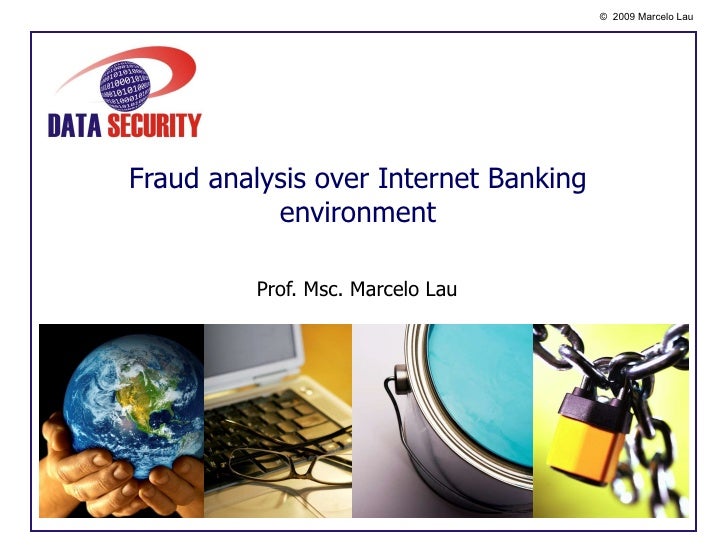 © 2009 Marcelo Lau

DATA SECURITY

Fraud analysis over Internet Banking environment

Prof. Msc. Marcelo Lau